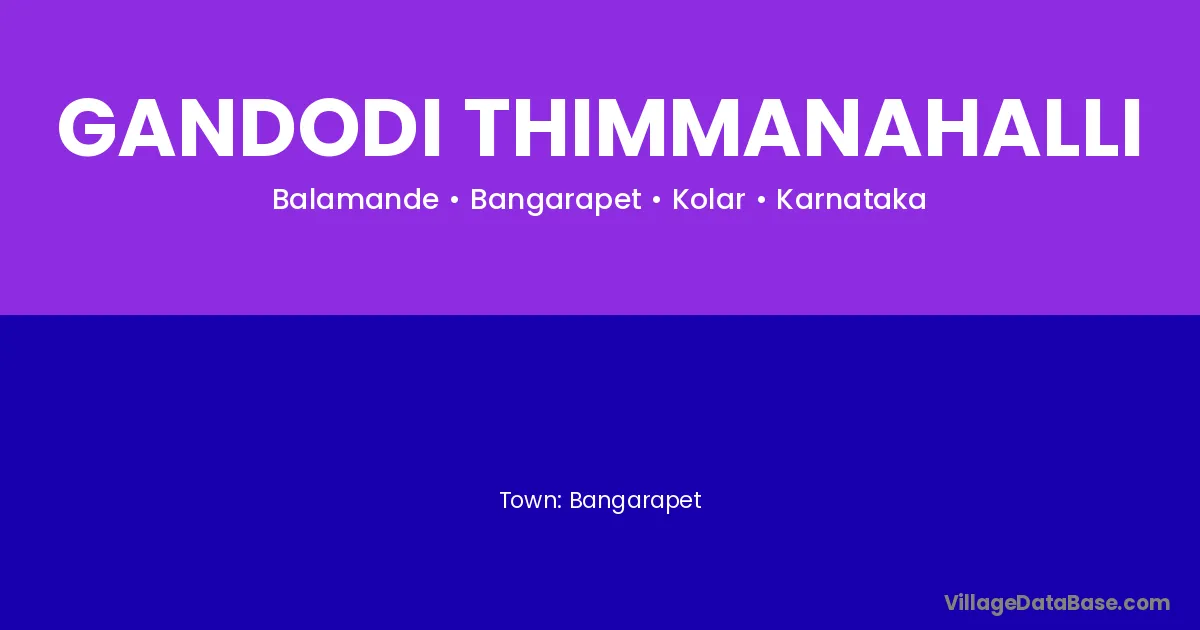 GANDODI THIMMANAHALLI

Balamande • Bangarapet • Kolar • Karnataka

Town: Bangarapet

VillageDataBase.com